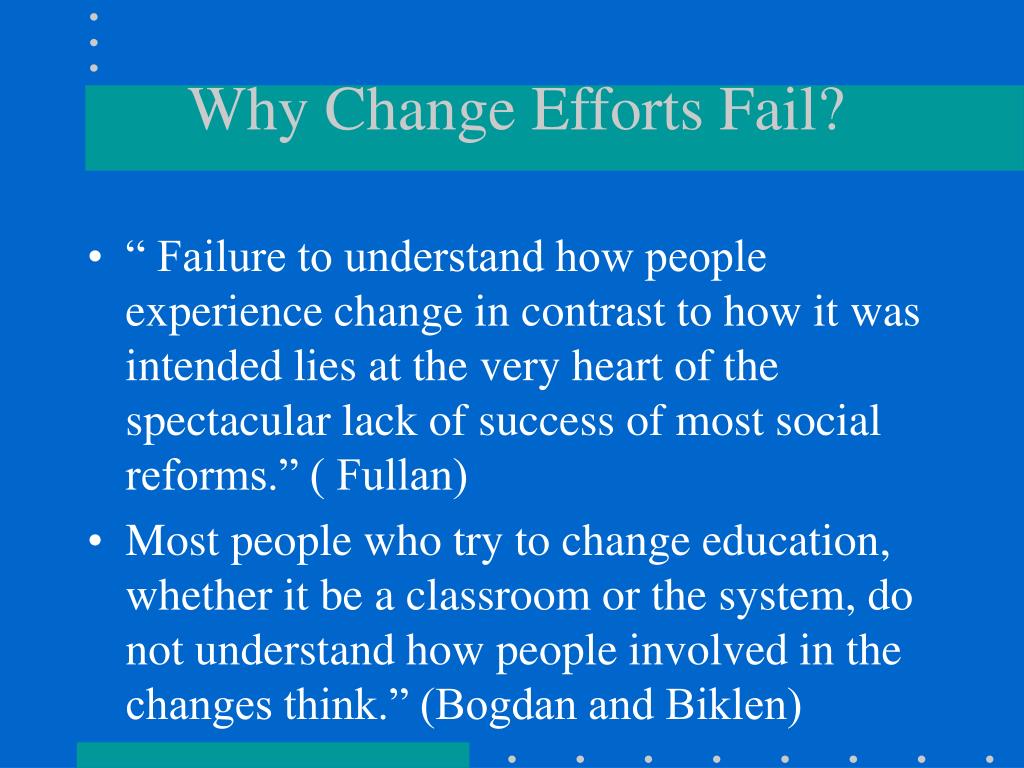 Why Change Efforts Fail?

• “ Failure to understand how people experience change in contrast to how it was intended lies at the very heart of the spectacular lack of success of most social reforms.” ( Fullan)

• Most people who try to change education, whether it be a classroom or the system, do not understand how people involved in the changes think.” (Bogdan and Biklen)